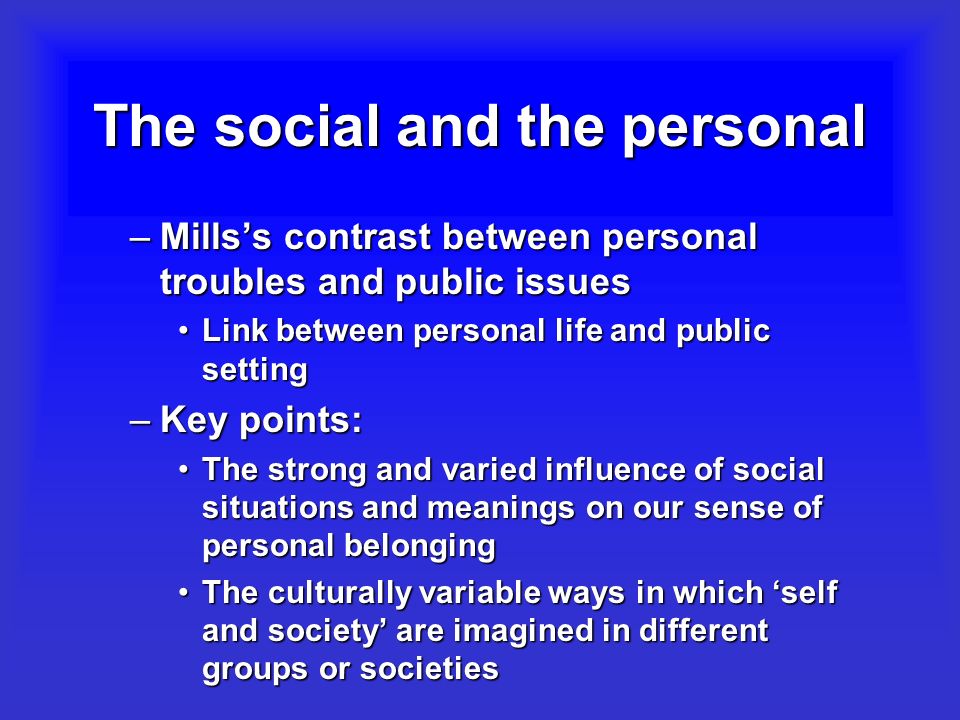 The social and the personal

– Mills’s contrast between personal troubles and public issues

• Link between personal life and public setting

– Key points:

• The strong and varied influence of social situations and meanings on our sense of personal belonging

• The culturally variable ways in which ‘self and society’ are imagined in different groups or societies